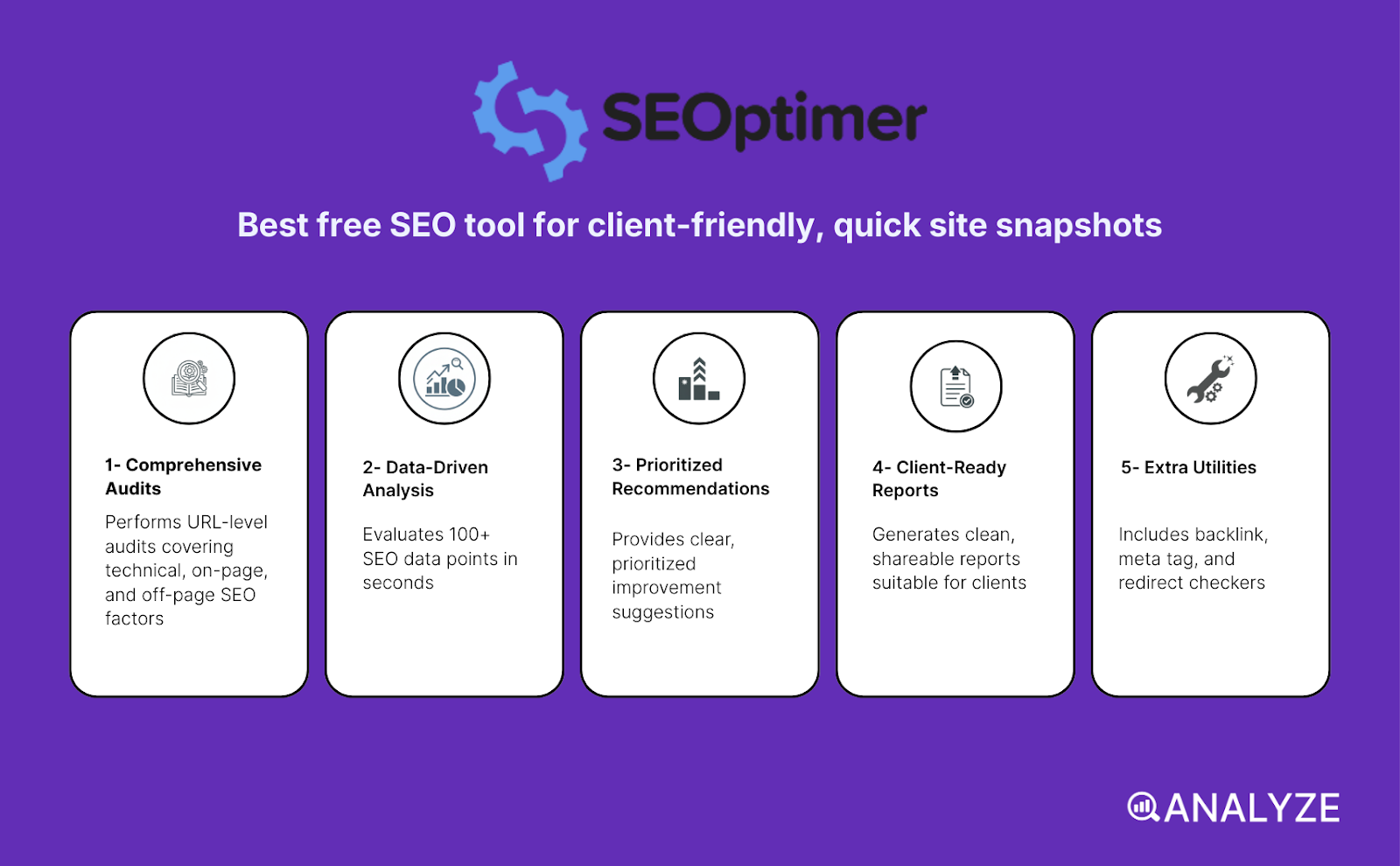 SEOptimer

Best free SEO tool for client-friendly, quick site snapshots

1- Comprehensive Audits

Performs URL-level audits covering technical, on-page, and off-page SEO factors

2- Data-Driven Analysis

Evaluates 100+ SEO data points in seconds

3- Prioritized Recommendations

Provides clear, prioritized improvement suggestions

4- Client-Ready Reports

Generates clean, shareable reports suitable for clients

5- Extra Utilities

Includes backlink, meta tag, and redirect checkers

ANALYZE